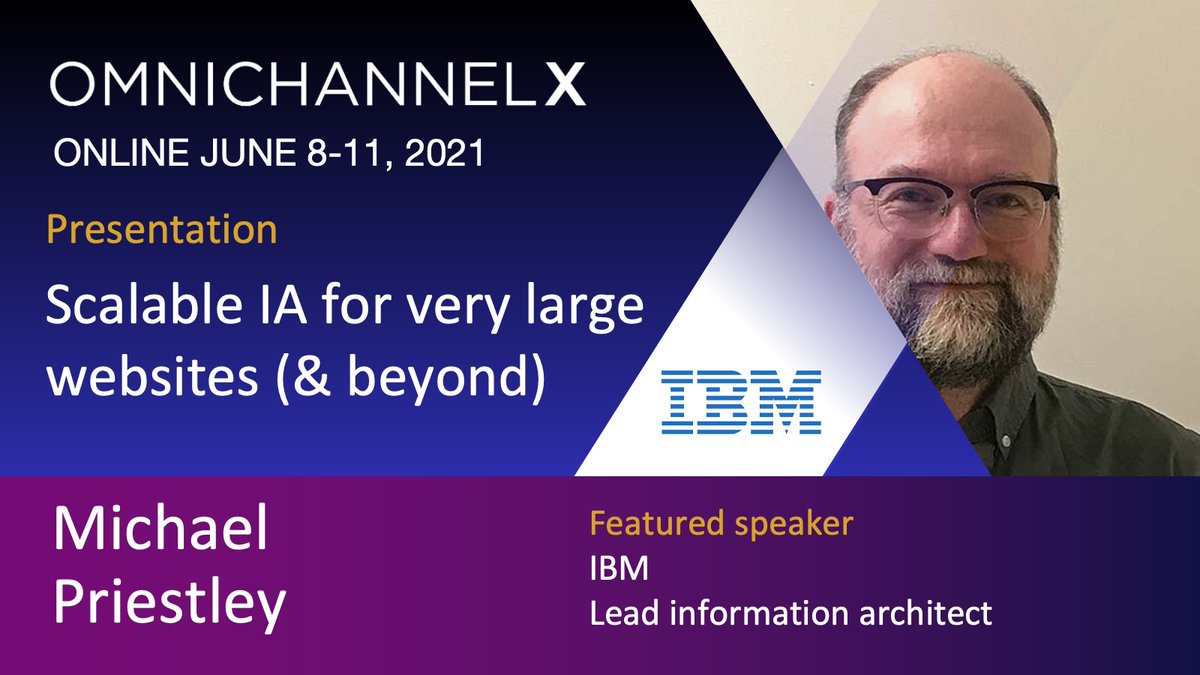 OMNICHANNELX
ONLINE JUNE 8-11, 2021

Presentation

Scalable IA for very large websites (& beyond)

IBM

Michael Priestley

Featured speaker
IBM
Lead information architect